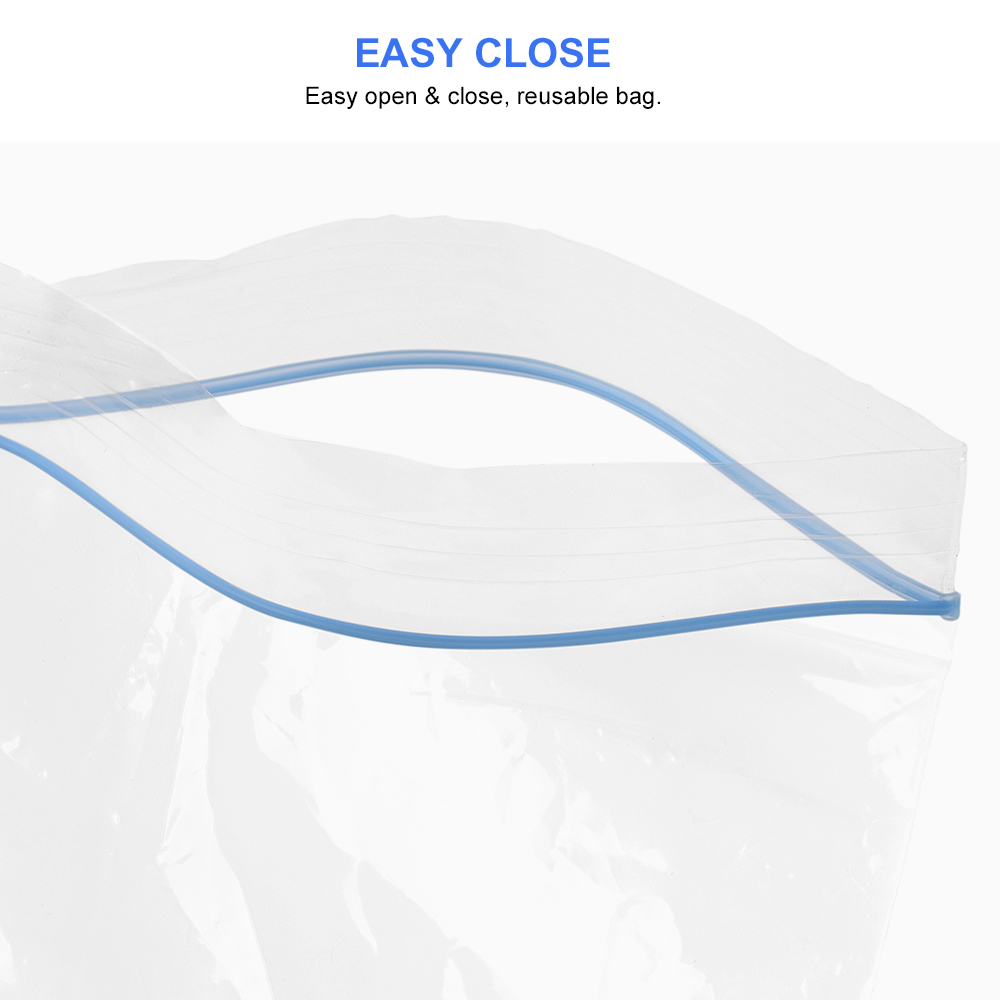 EASY CLOSE

Easy open & close, reusable bag.